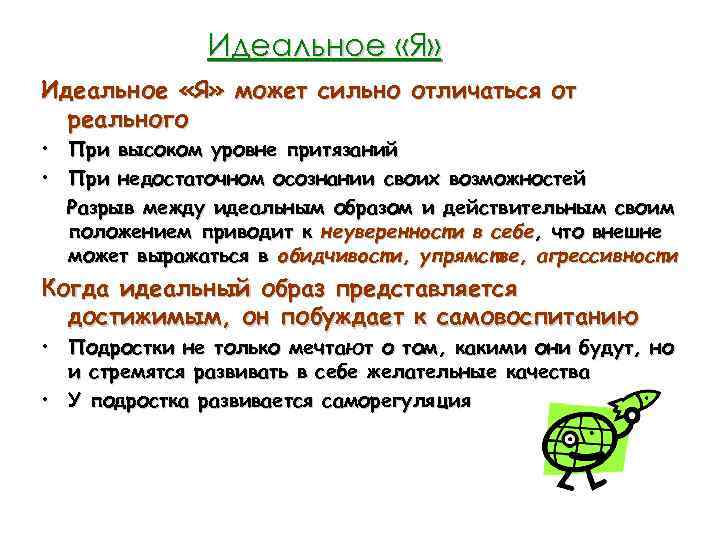 Идеальное «Я»

Идеальное «Я» может сильно отличаться от реального

• При высоком уровне притязаний
• При недостаточном осознании своих возможностей

Разрыв между идеальным образом и действительным своим положением приводит к неуверенности в себе, что внешне может выражаться в обидчивости, упрямстве, агрессивности

Когда идеальный образ представляется достижимым, он побуждает к самовоспитанию

• Подростки не только мечтают о том, какими они будут, но и стремятся развивать в себе желательные качества
• У подростка развивается саморегуляция